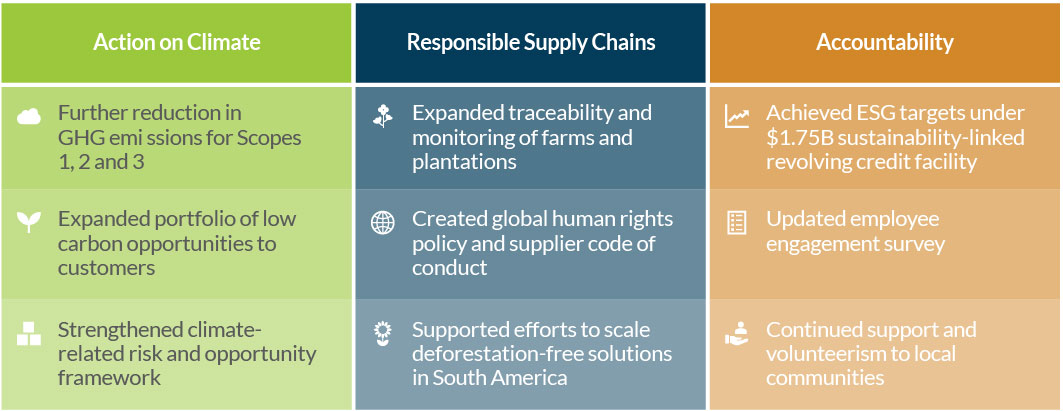 | Action on Climate | Responsible Supply Chains | Accountability |
|---|---|---|
| Further reduction in GHG emi ssions for Scopes 1, 2 and 3 | Expanded traceability and monitoring of farms and plantations | Achieved ESG targets under \$1.75B sustainability-linked revolving credit facility |
| Expanded portfolio of low carbon opportunities to customers | Created global human rights policy and supplier code of conduct | Updated employee engagement survey |
| Strengthened climate-related risk and opportunity framework | Supported efforts to scale deforestation-free solutions in South America | Continued support and volunteerism to local communities |